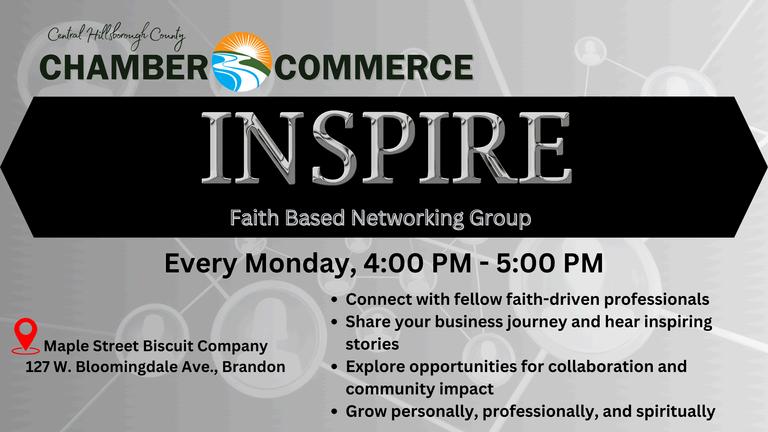 Central Hillsborough County
CHAMBER COMMERCE

INSPIRE

Faith Based Networking Group

Every Monday, 4:00 PM - 5:00 PM

Maple Street Biscuit Company
127 W. Bloomingdale Ave., Brandon

• Connect with fellow faith-driven professionals
• Share your business journey and hear inspiring stories
• Explore opportunities for collaboration and community impact
• Grow personally, professionally, and spiritually